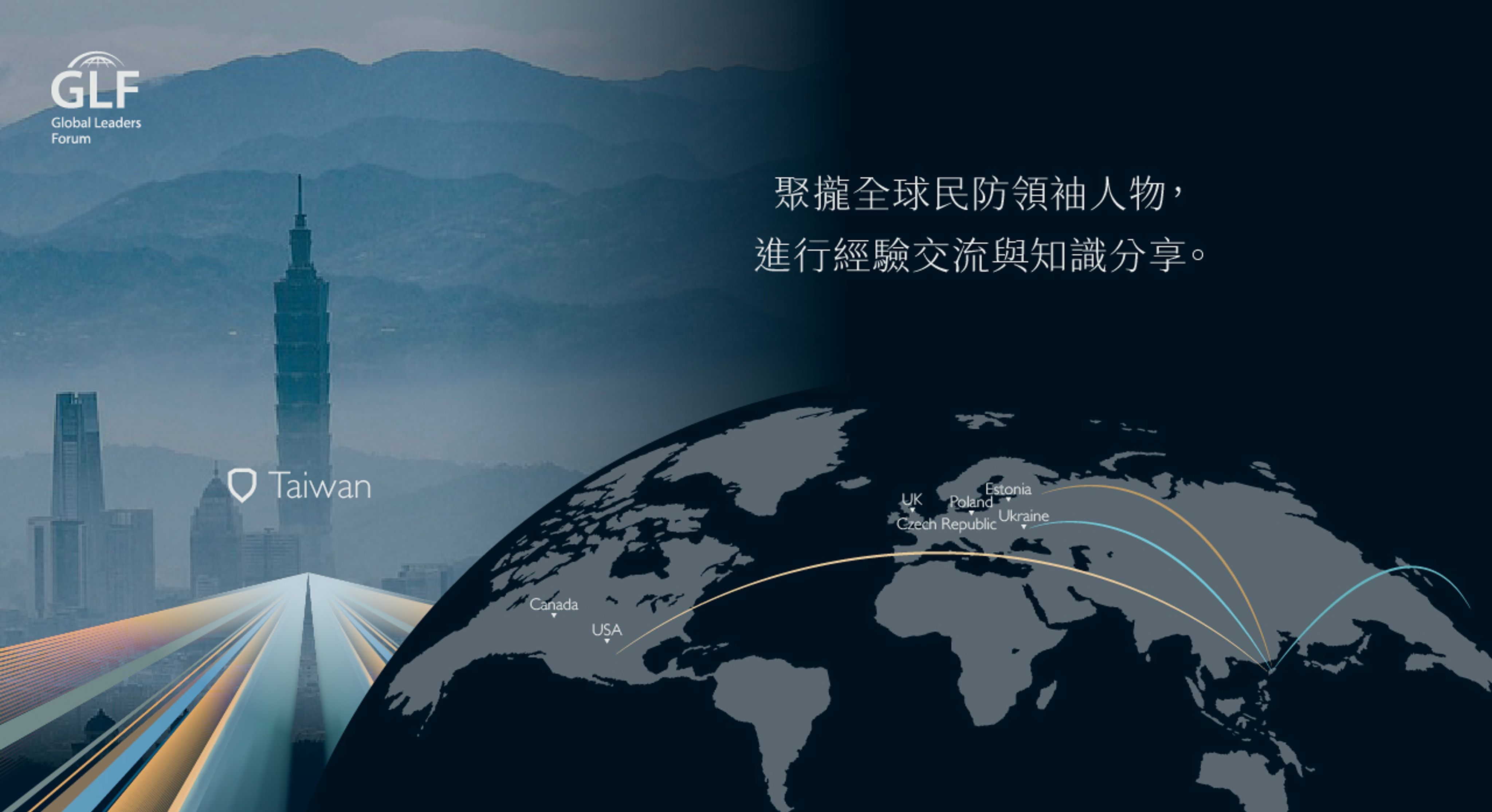 GLF
Global Leaders Forum

聚攏全球民防領袖人物，
進行經驗交流與知識分享。

Taiwan

UK
Poland
Estonia
Czech Republic
Ukraine
Canada
USA